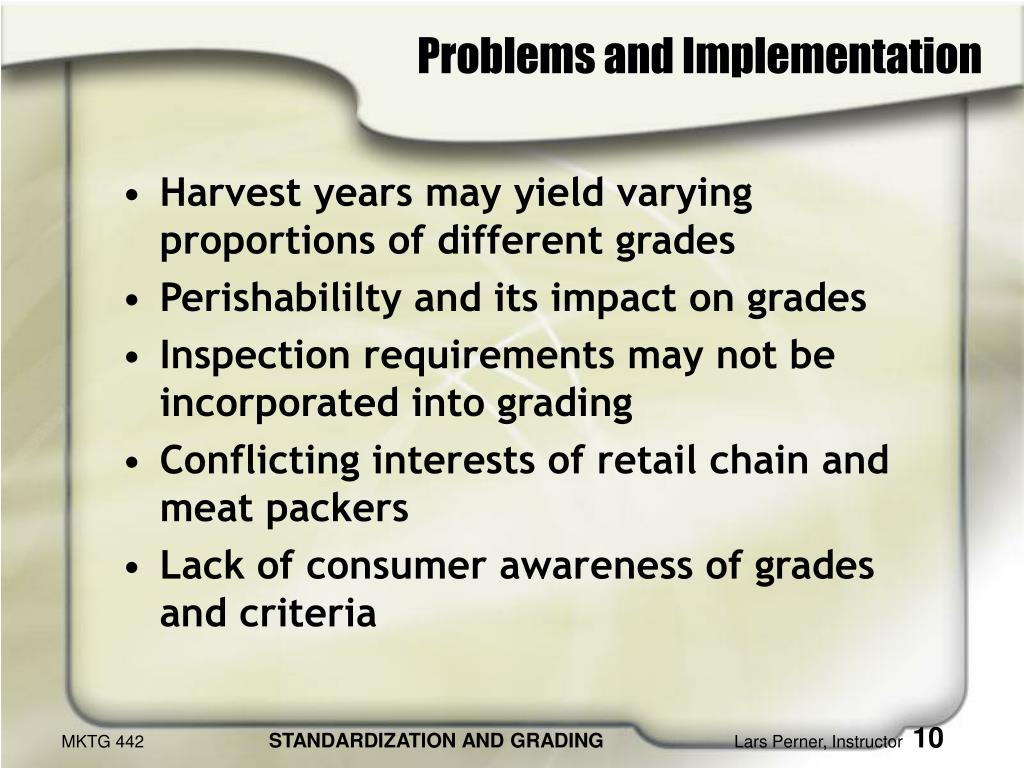 Problems and Implementation

• Harvest years may yield varying proportions of different grades
• Perishabililty and its impact on grades
• Inspection requirements may not be incorporated into grading
• Conflicting interests of retail chain and meat packers
• Lack of consumer awareness of grades and criteria

MKTG 442 STANDARDIZATION AND GRADING Lars Perner, Instructor 10